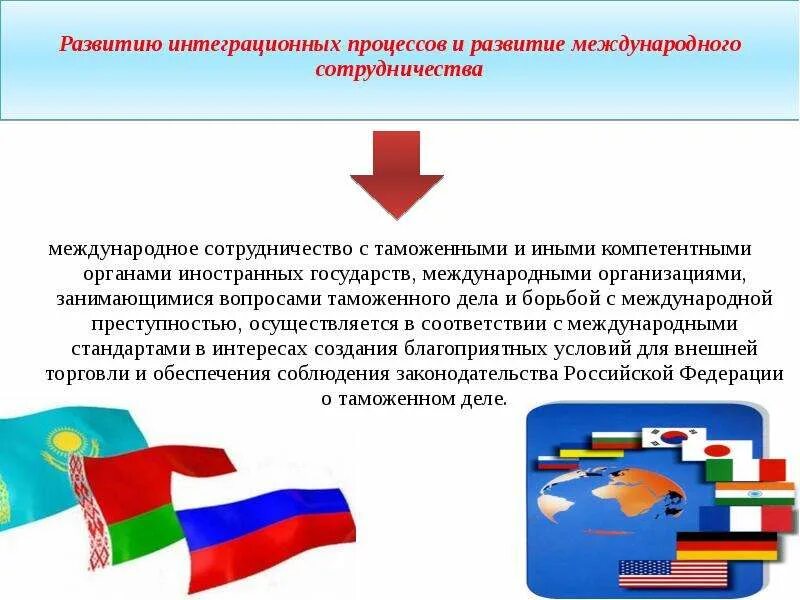 Развитию интеграционных процессов и развитие международного сотрудничества

международное сотрудничество с таможенными и иными компетентными органами иностранных государств, международными организациями, занимающимися вопросами таможенного дела и борьбой с международной преступностью, осуществляется в соответствии с международными стандартами в интересах создания благоприятных условий для внешней торговли и обеспечения соблюдения законодательства Российской Федерации о таможенном деле.